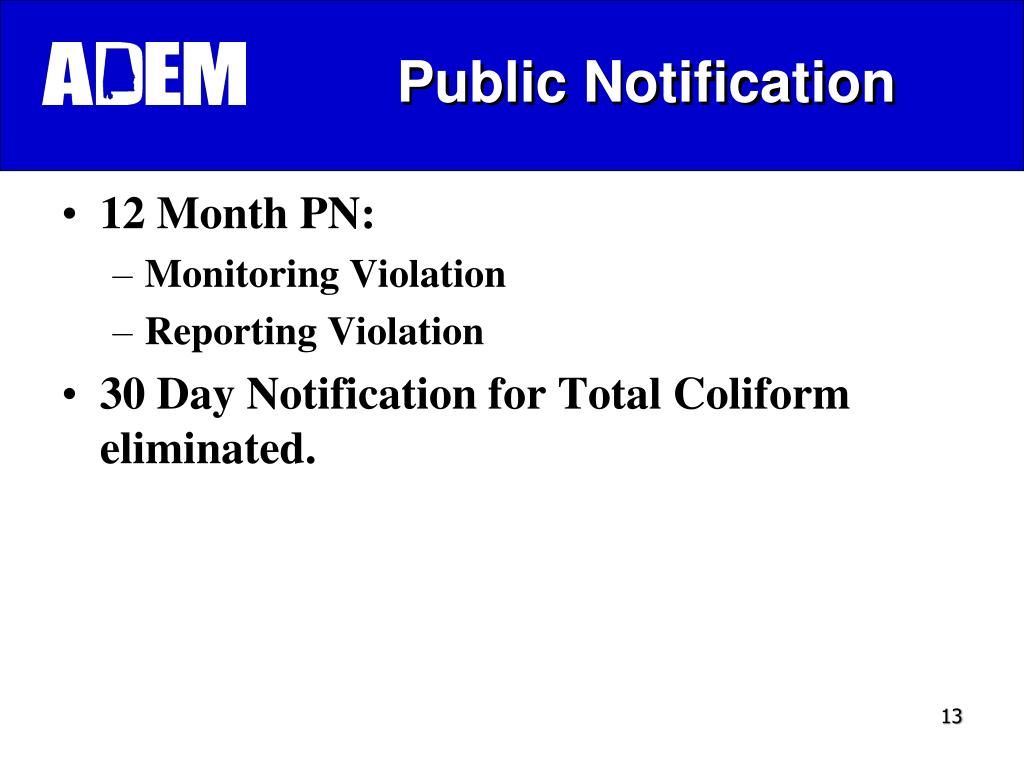 ADEM

Public Notification

• 12 Month PN:
– Monitoring Violation
– Reporting Violation

• 30 Day Notification for Total Coliform eliminated.

13